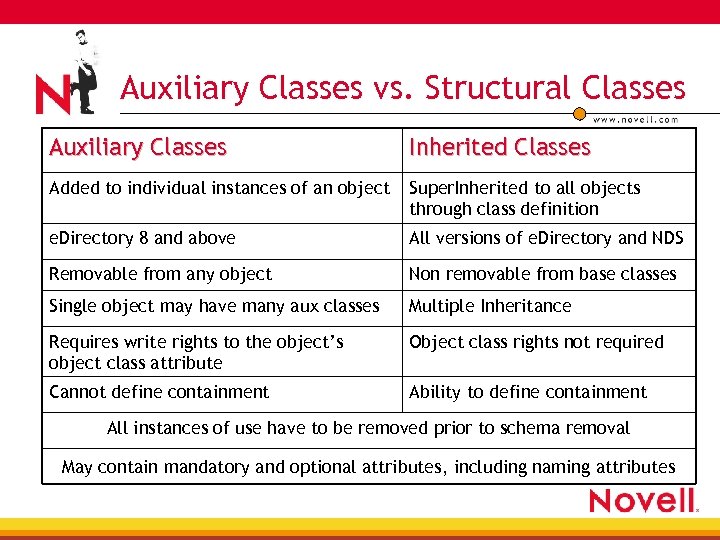 N

Auxiliary Classes vs. Structural Classes

www.novell.com

| Auxiliary Classes | Inherited Classes |
|---|---|
| Added to individual instances of an object | SuperInherited to all objects through class definition |
| eDirectory 8 and above | All versions of eDirectory and NDS |
| Removable from any object | Non removable from base classes |
| Single object may have many aux classes | Multiple Inheritance |
| Requires write rights to the object's object class attribute | Object class rights not required |
| Cannot define containment | Ability to define containment |
| All instances of use have to be removed prior to schema removal | |
| May contain mandatory and optional attributes, including naming attributes | |

Novell.